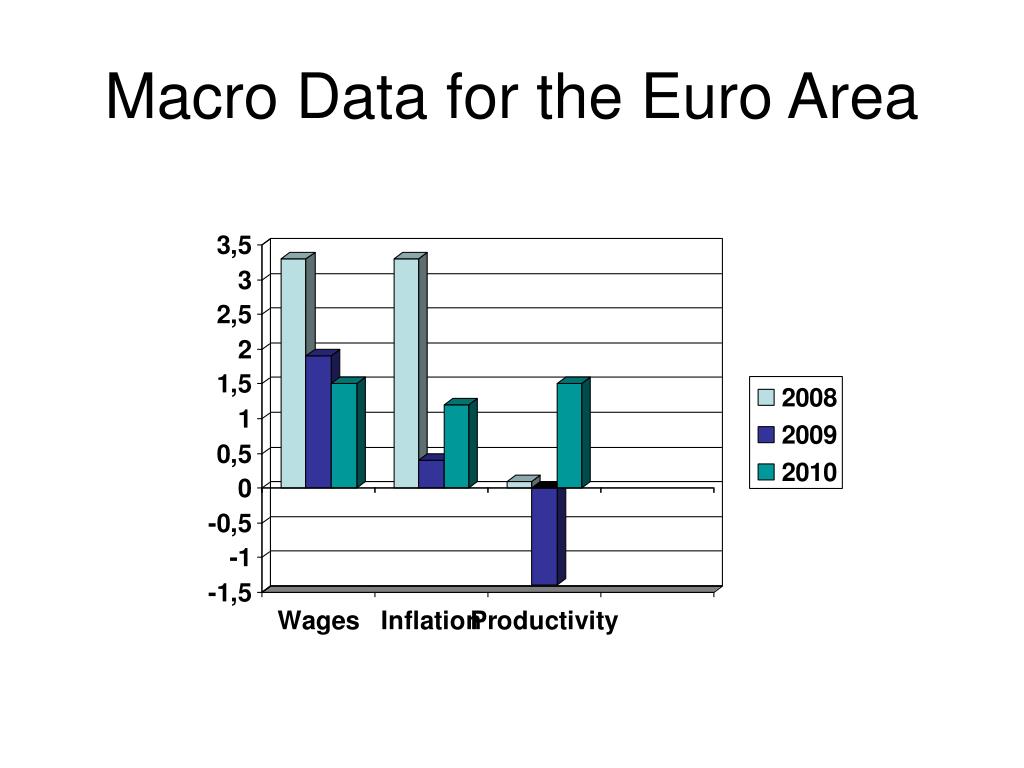 Macro Data for the Euro Area

3,5
3
2,5
2
1,5
1
0,5
0
-0,5
-1
-1,5

Wages Inflation Productivity

2008
2009
2010